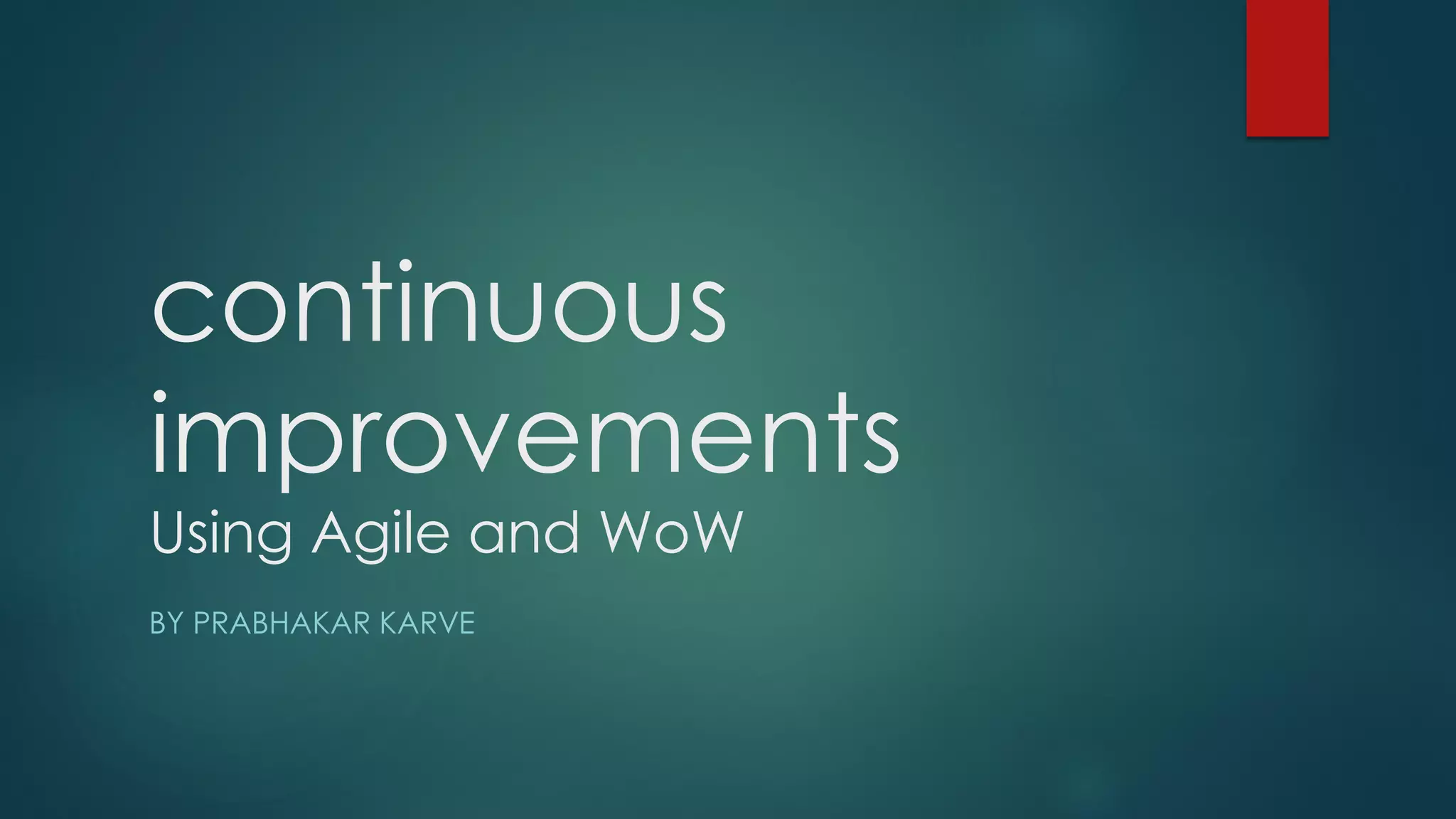 continuous improvements
Using Agile and WoW

BY PRABHAKAR KARVE